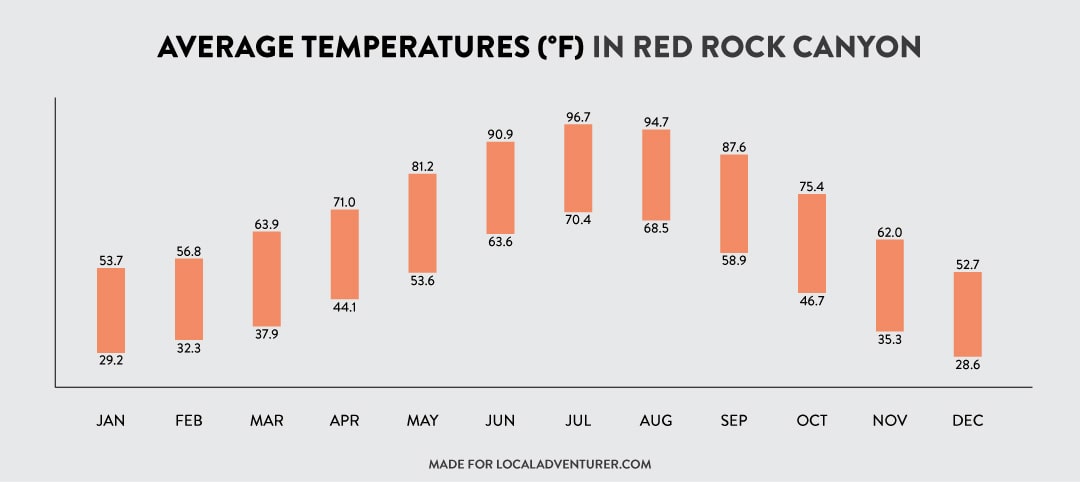 AVERAGE TEMPERATURES (°F) IN RED ROCK CANYON

53.7
29.2
56.8
32.3
63.9
37.9
71.0
44.1
81.2
53.6
90.9
63.6
96.7
70.4
94.7
68.5
87.6
58.9
75.4
46.7
62.0
35.3
52.7
28.6

JAN FEB MAR APR MAY JUN JUL AUG SEP OCT NOV DEC

MADE FOR LOCALADVENTURER.COM